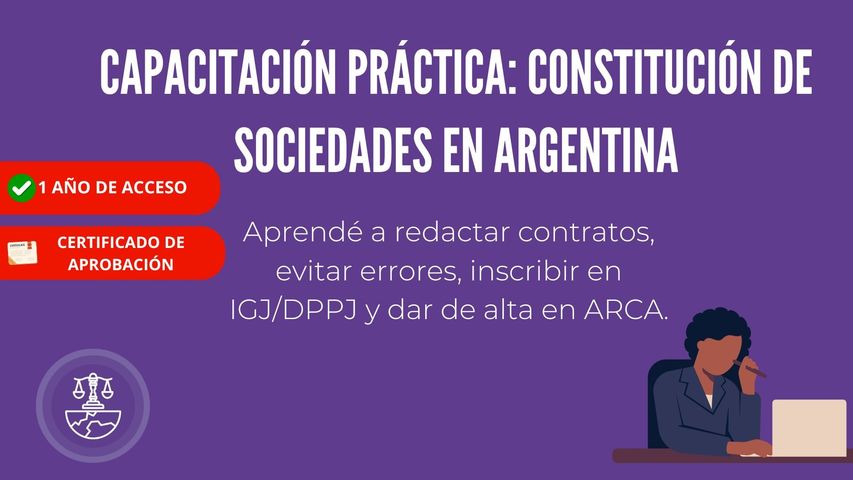 CAPACITACIÓN PRÁCTICA: CONSTITUCIÓN DE SOCIEDADES EN ARGENTINA

1 AÑO DE ACCESO

CERTIFICADO DE APROBACIÓN

Aprendé a redactar contratos, evitar errores, inscribir en IGJ/DPPJ y dar de alta en ARCA.